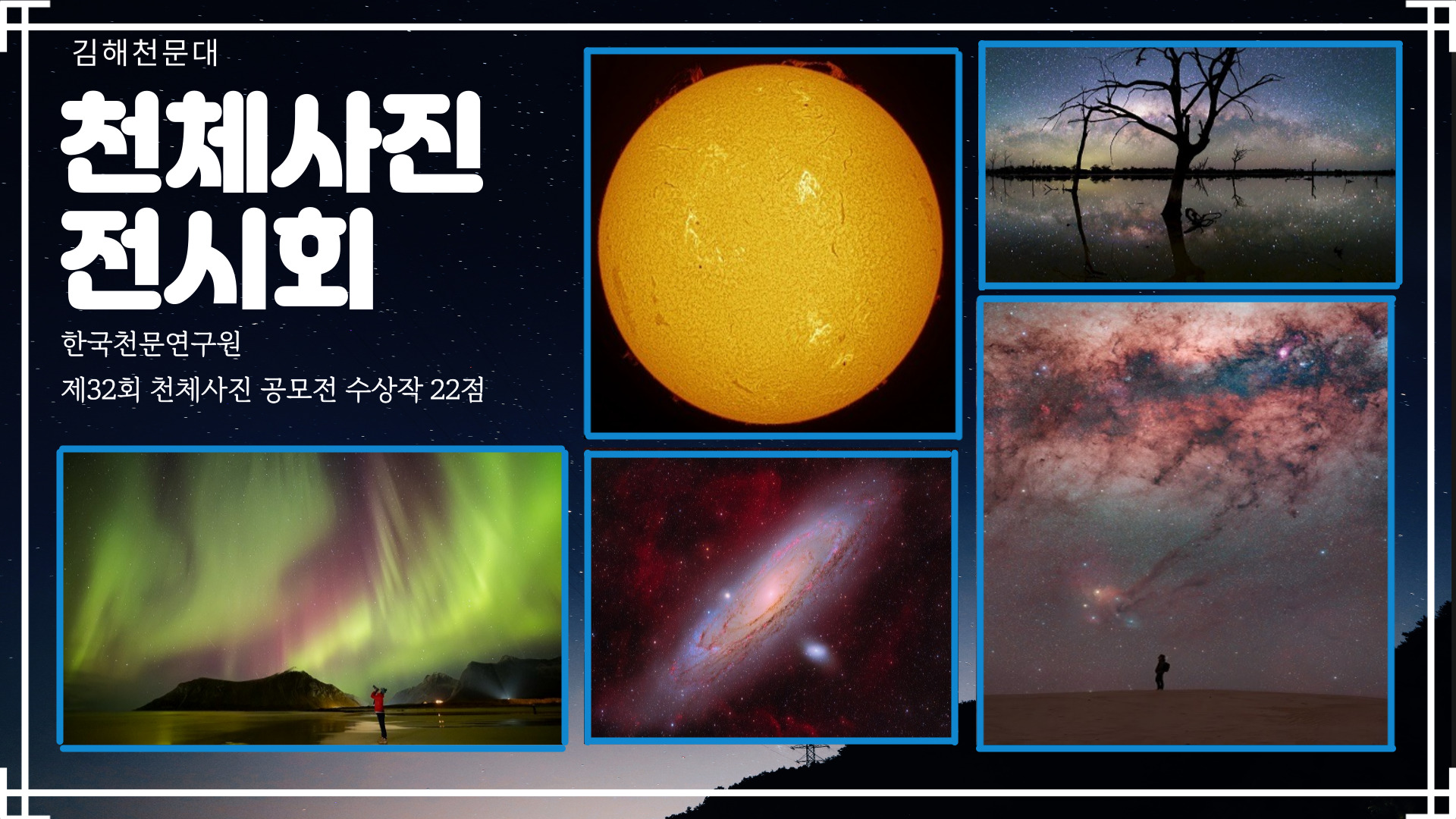 김해천문대

천체사진
전시회

한국천문연구원

제32회 천체사진 공모전 수상작 22점